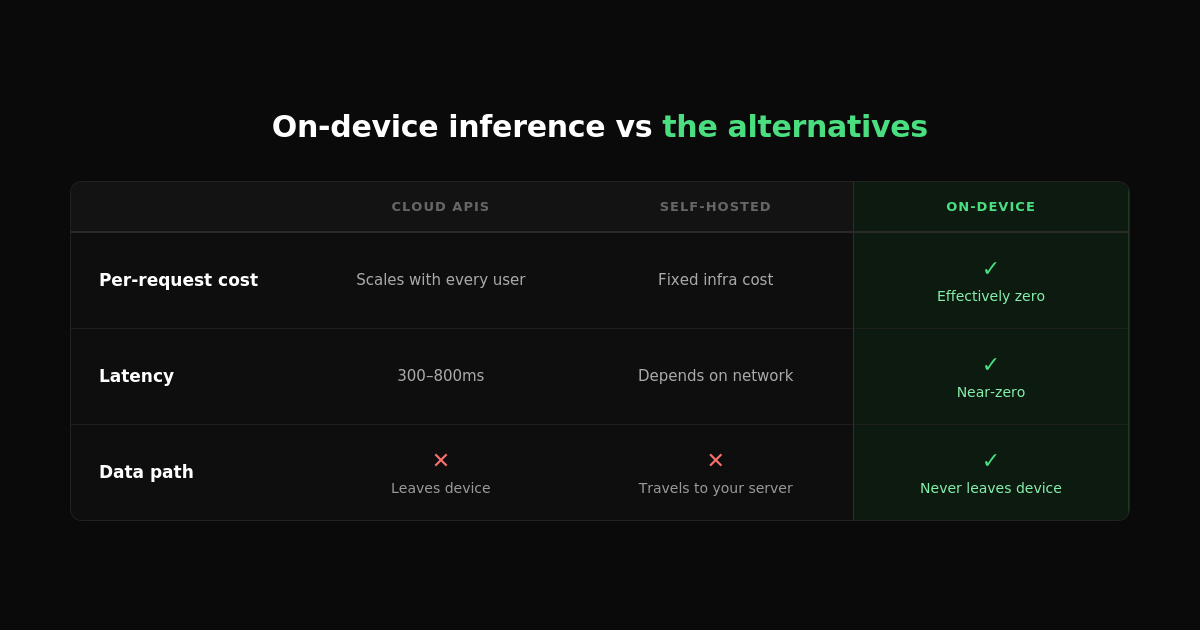 On-device inference vs the alternatives

| | CLOUD APIS | SELF-HOSTED | ON-DEVICE |
|---|---|---|---|
| Per-request cost | Scales with every user | Fixed infra cost | ✓ Effectively zero |
| Latency | 300–800ms | Depends on network | ✓ Near-zero |
| Data path | ✕ Leaves device | ✕ Travels to your server | ✓ Never leaves device |